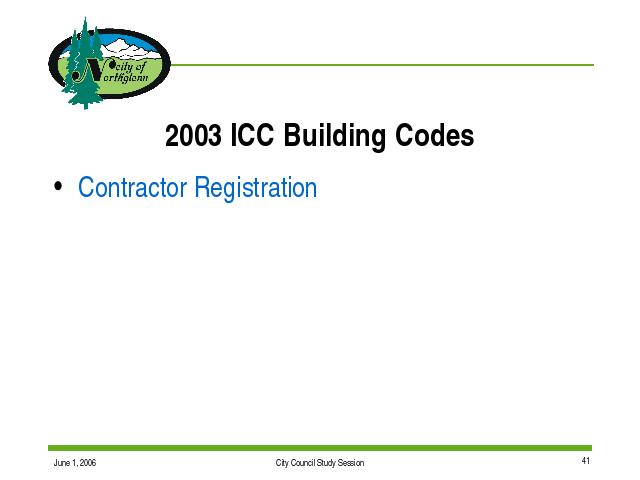 City of Northglenn

2003 ICC Building Codes

• Contractor Registration

June 1, 2006

City Council Study Session

41